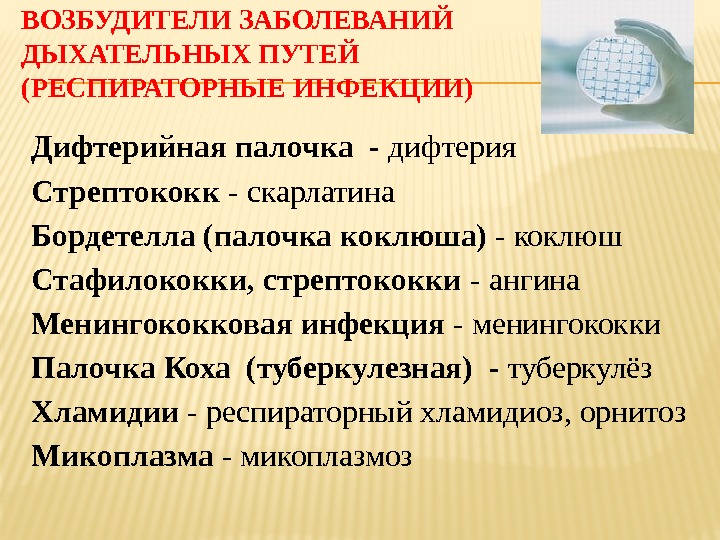 ВОЗБУДИТЕЛИ ЗАБОЛЕВАНИЙ ДЫХАТЕЛЬНЫХ ПУТЕЙ (РЕСПИРАТОРНЫЕ ИНФЕКЦИИ)

Дифтерийная палочка - дифтерия
Стрептококк - скарлатина
Бордетелла (палочка коклюша) - коклюш
Стафилококки, стрептококки - ангина
Менингококковая инфекция - менингококки
Палочка Коха (туберкулезная) - туберкулёз
Хламидии - респираторный хламидиоз, орнитоз
Микоплазма - микоплазмоз